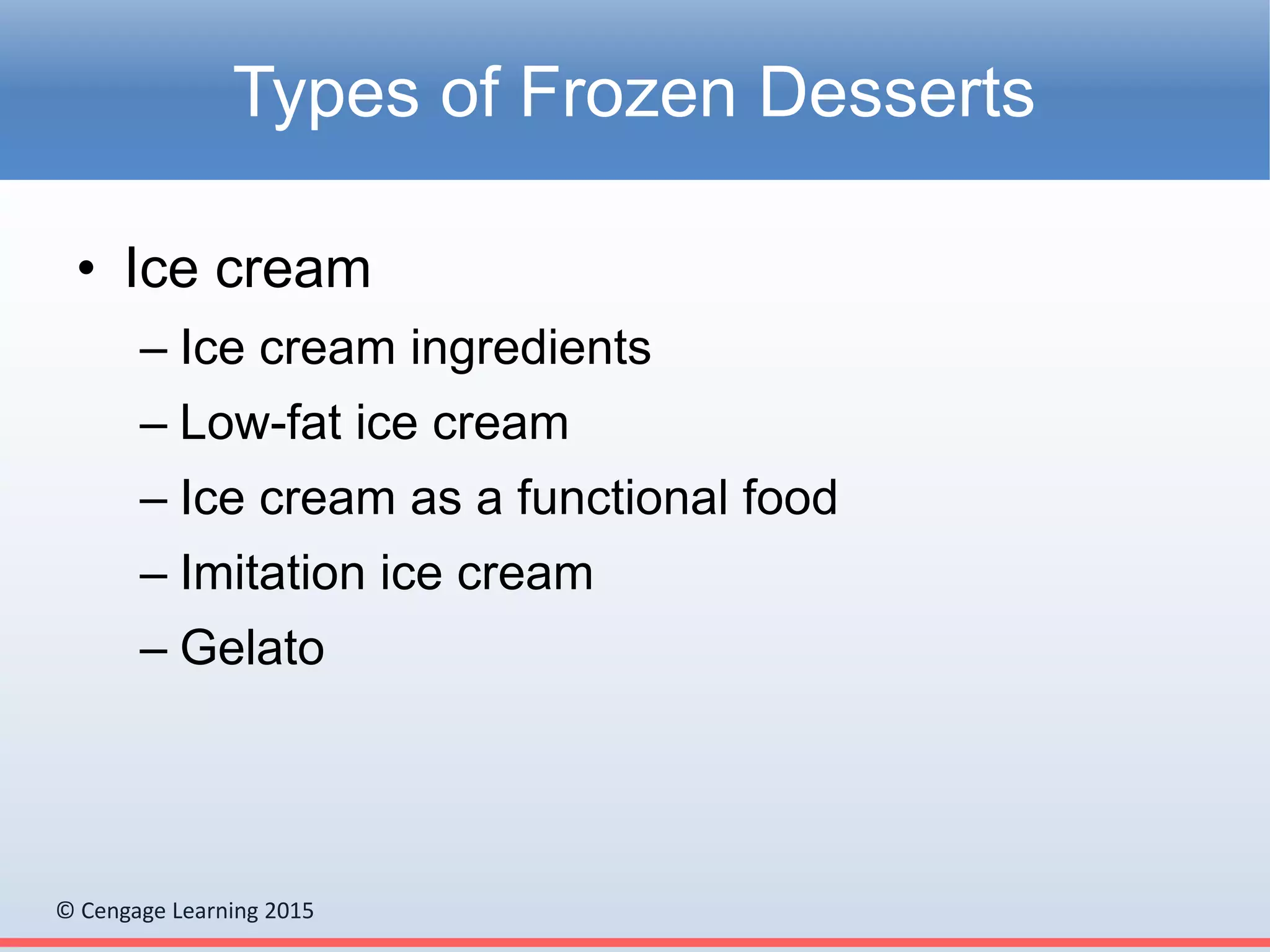 Types of Frozen Desserts

• Ice cream
 – Ice cream ingredients
 – Low-fat ice cream
 – Ice cream as a functional food
 – Imitation ice cream
 – Gelato

© Cengage Learning 2015